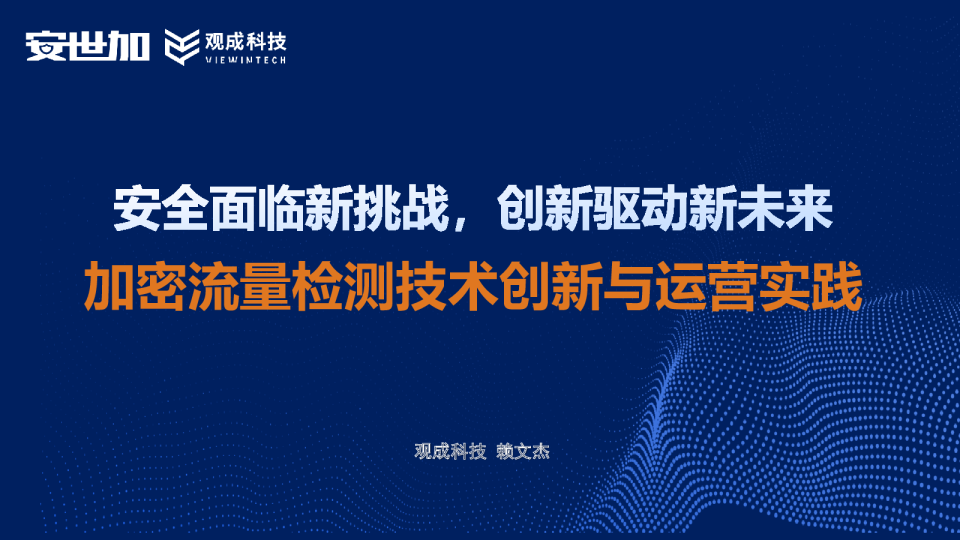 安世加 观成科技 VIEWINTECH

安全面临新挑战，创新驱动新未来

加密流量检测技术创新与运营实践

观成科技 赖文杰